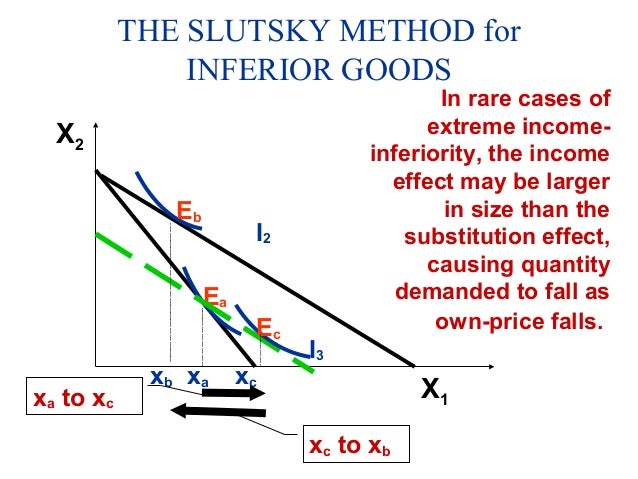 THE SLUTSKY METHOD for INFERIOR GOODS

In rare cases of extreme income-inferiority, the income effect may be larger in size than the substitution effect, causing quantity demanded to fall as own-price falls.

$X_2$

$E_b$

$I_2$

$E_a$

$E_c$

$I_3$

$x_b$ $x_a$ $x_c$

$X_1$

$x_a$ to $x_c$

$x_c$ to $x_b$